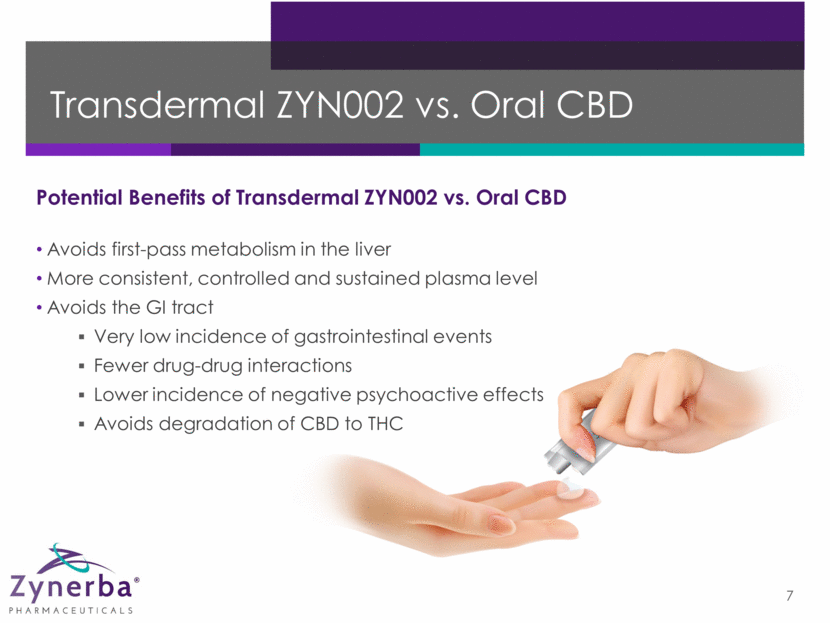 Transdermal ZYN002 vs. Oral CBD

Potential Benefits of Transdermal ZYN002 vs. Oral CBD

• Avoids first-pass metabolism in the liver
• More consistent, controlled and sustained plasma level
• Avoids the GI tract
▪ Very low incidence of gastrointestinal events
▪ Fewer drug-drug interactions
▪ Lower incidence of negative psychoactive effects
▪ Avoids degradation of CBD to THC

Zynerba®
PHARMACEUTICALS

7